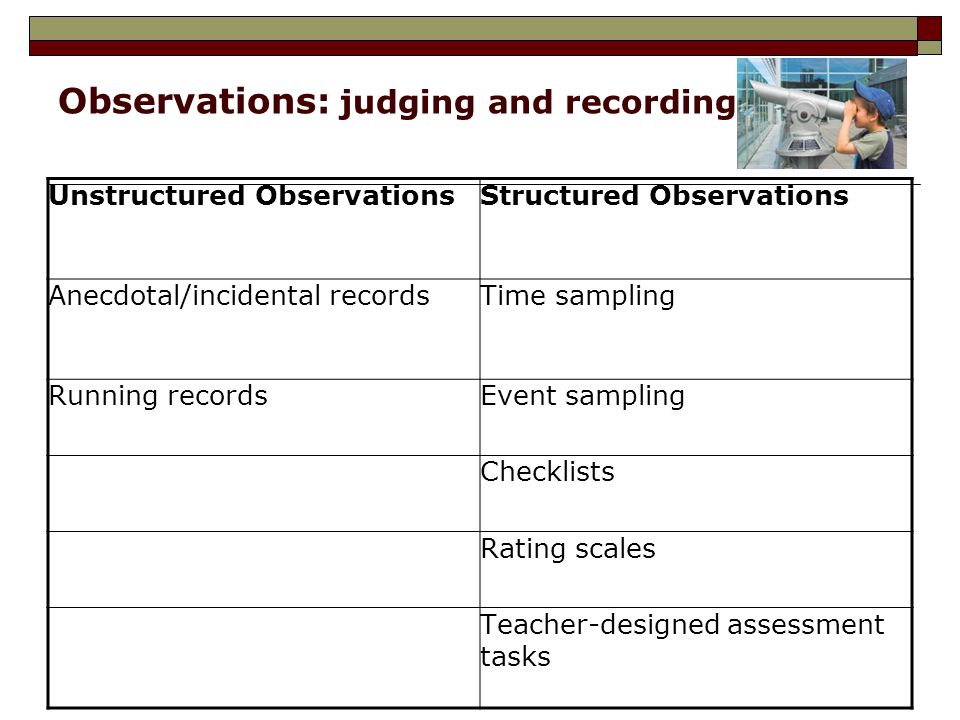 Observations: judging and recording

| Unstructured Observations | Structured Observations |
|---|---|
| Anecdotal/incidental records | Time sampling |
| Running records | Event sampling |
| | Checklists |
| | Rating scales |
| | Teacher-designed assessment tasks |